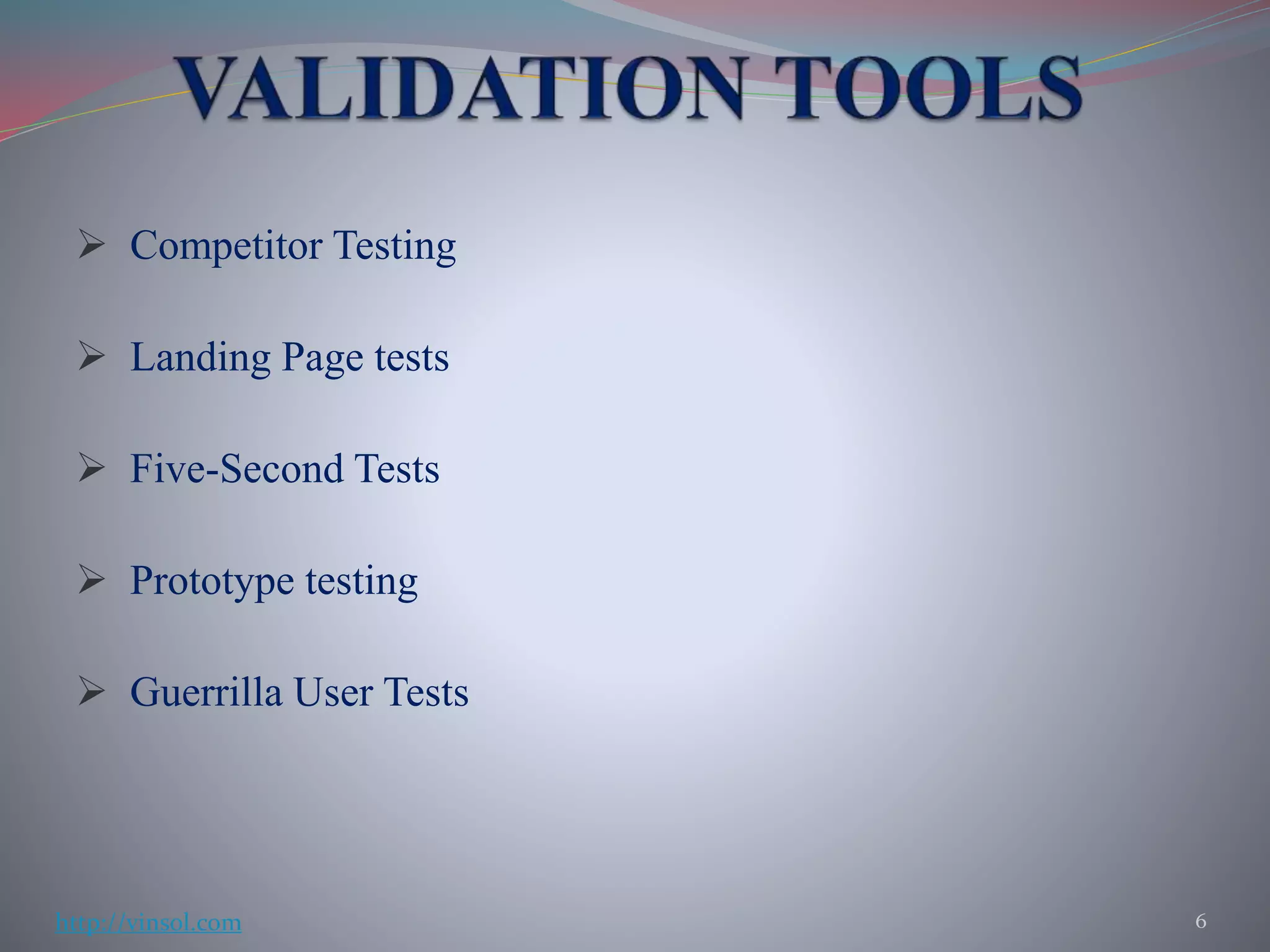 VALIDATION TOOLS

➢ Competitor Testing

➢ Landing Page tests

➢ Five-Second Tests

➢ Prototype testing

➢ Guerrilla User Tests

http://vinsol.com

6